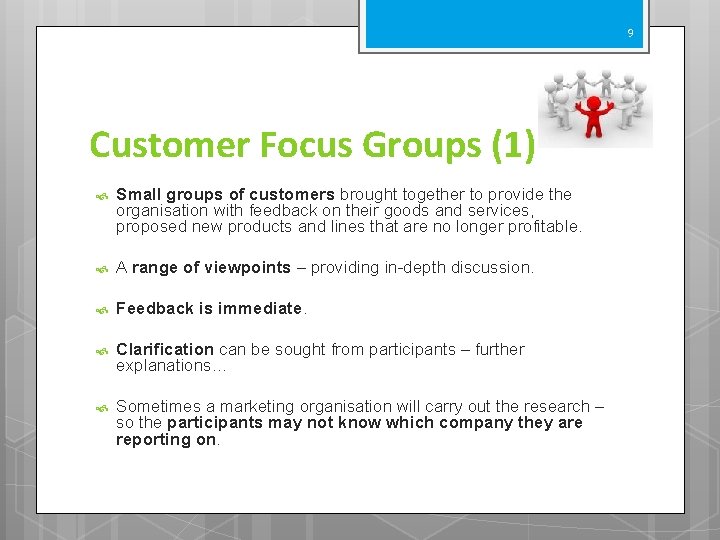 9

Customer Focus Groups (1)

Small groups of customers brought together to provide the organisation with feedback on their goods and services, proposed new products and lines that are no longer profitable.

A range of viewpoints – providing in-depth discussion.

Feedback is immediate.

Clarification can be sought from participants – further explanations…

Sometimes a marketing organisation will carry out the research – so the participants may not know which company they are reporting on.